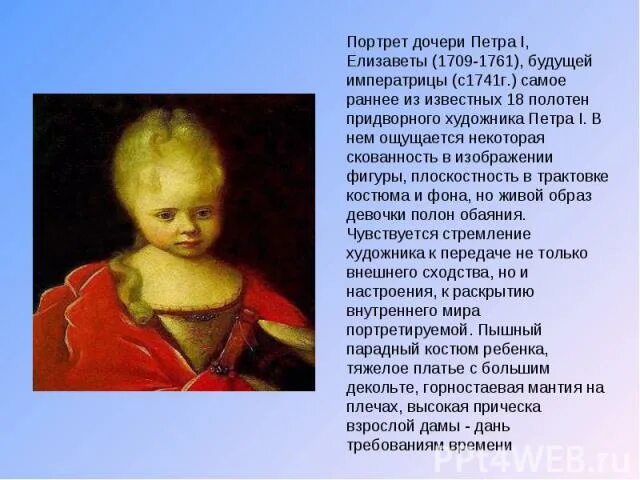 Портрет дочери Петра I, Елизаветы (1709-1761), будущей императрицы (с1741г.) самое раннее из известных 18 полотен придворного художника Петра I. В нем ощущается некоторая скованность в изображении фигуры, плоскостность в трактовке костюма и фона, но живой образ девочки полон обаяния. Чувствуется стремление художника к передаче не только внешнего сходства, но и настроения, к раскрытию внутреннего мира портретируемой. Пышный парадный костюм ребенка, тяжелое платье с большим декольте, горностаевая мантия на плечах, высокая прическа взрослой дамы - дань требованиям времени

PPt4WEB.ru